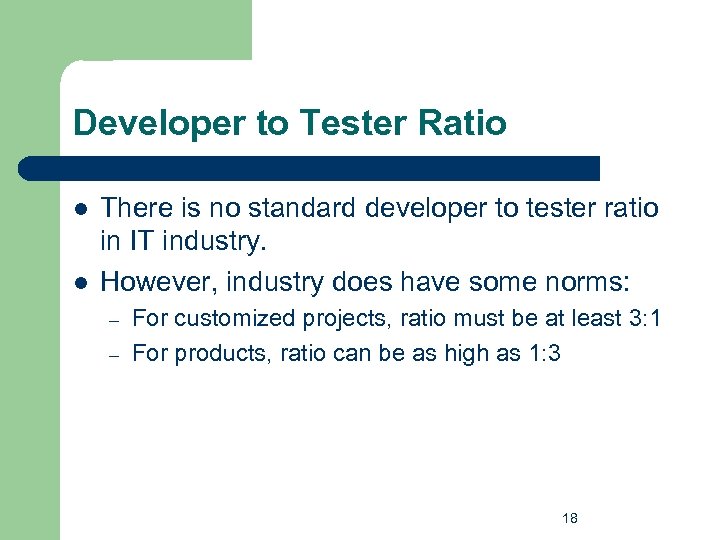 Developer to Tester Ratio

- There is no standard developer to tester ratio in IT industry.
- However, industry does have some norms:
  – For customized projects, ratio must be at least 3:1
  – For products, ratio can be as high as 1:3

18